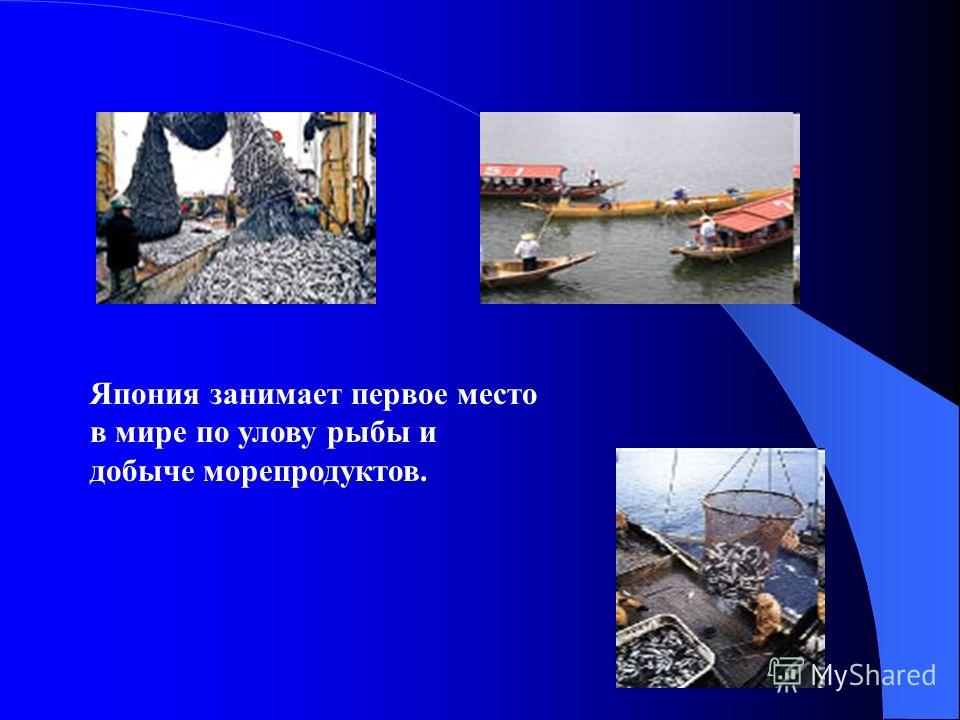 Япония занимает первое место в мире по улову рыбы и добыче морепродуктов.

MyShared